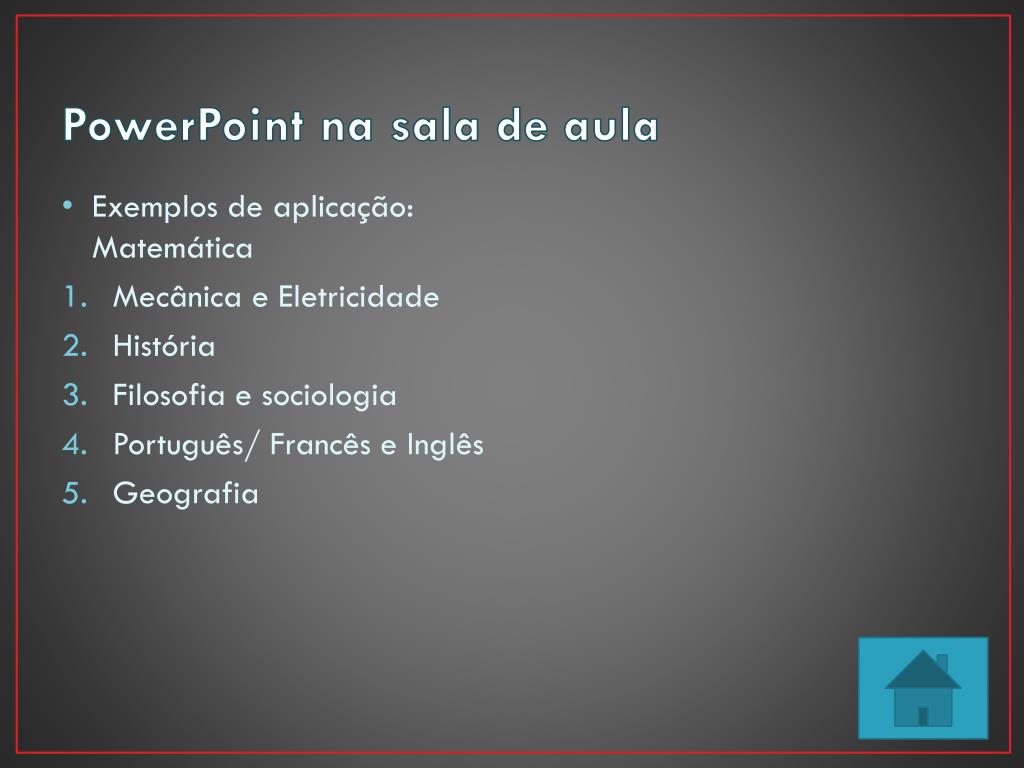 PowerPoint na sala de aula

• Exemplos de aplicação: Matemática

1. Mecânica e Eletricidade
2. História
3. Filosofia e sociologia
4. Português/ Francês e Inglês
5. Geografia